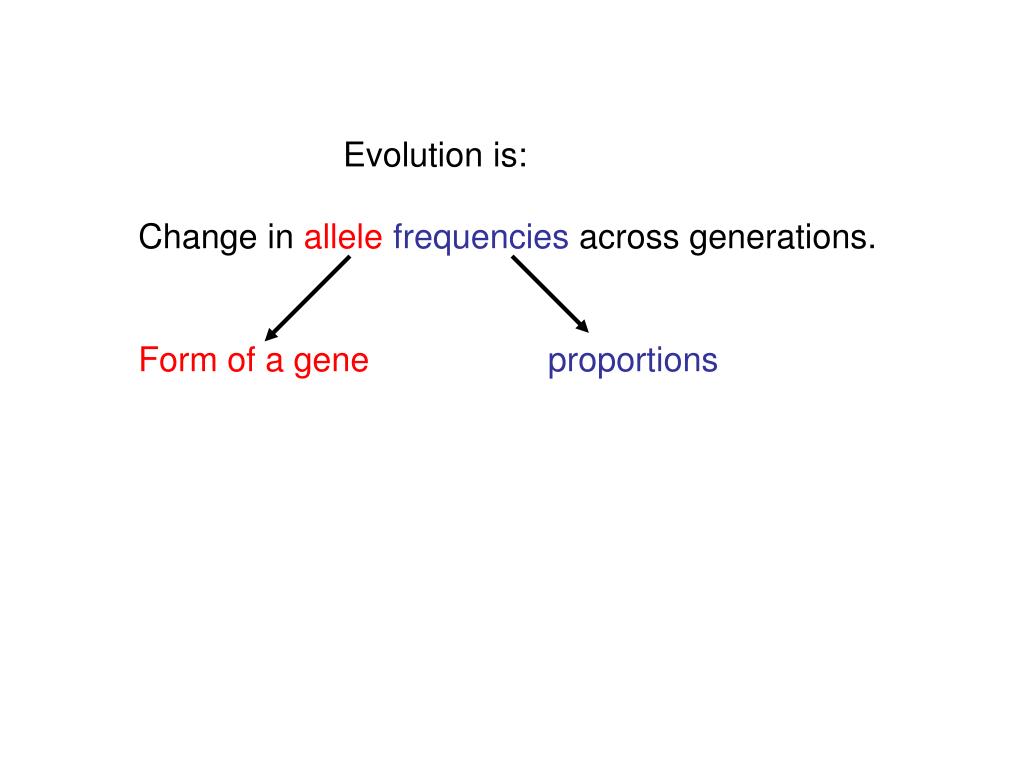 Evolution is:

Change in allele frequencies across generations.

Form of a gene

proportions